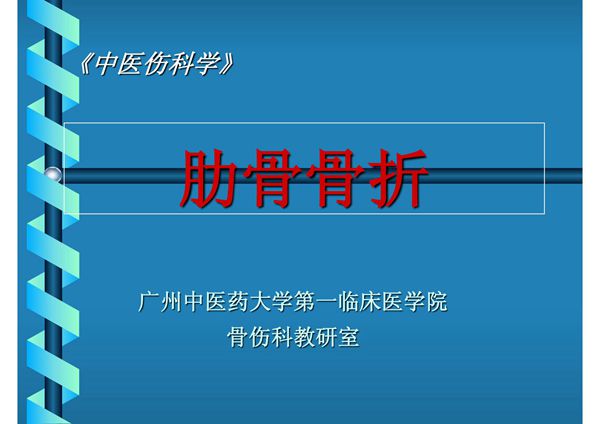 《中医伤科学》

肋骨骨折

广州中医药大学第一临床医学院
骨伤科教研室